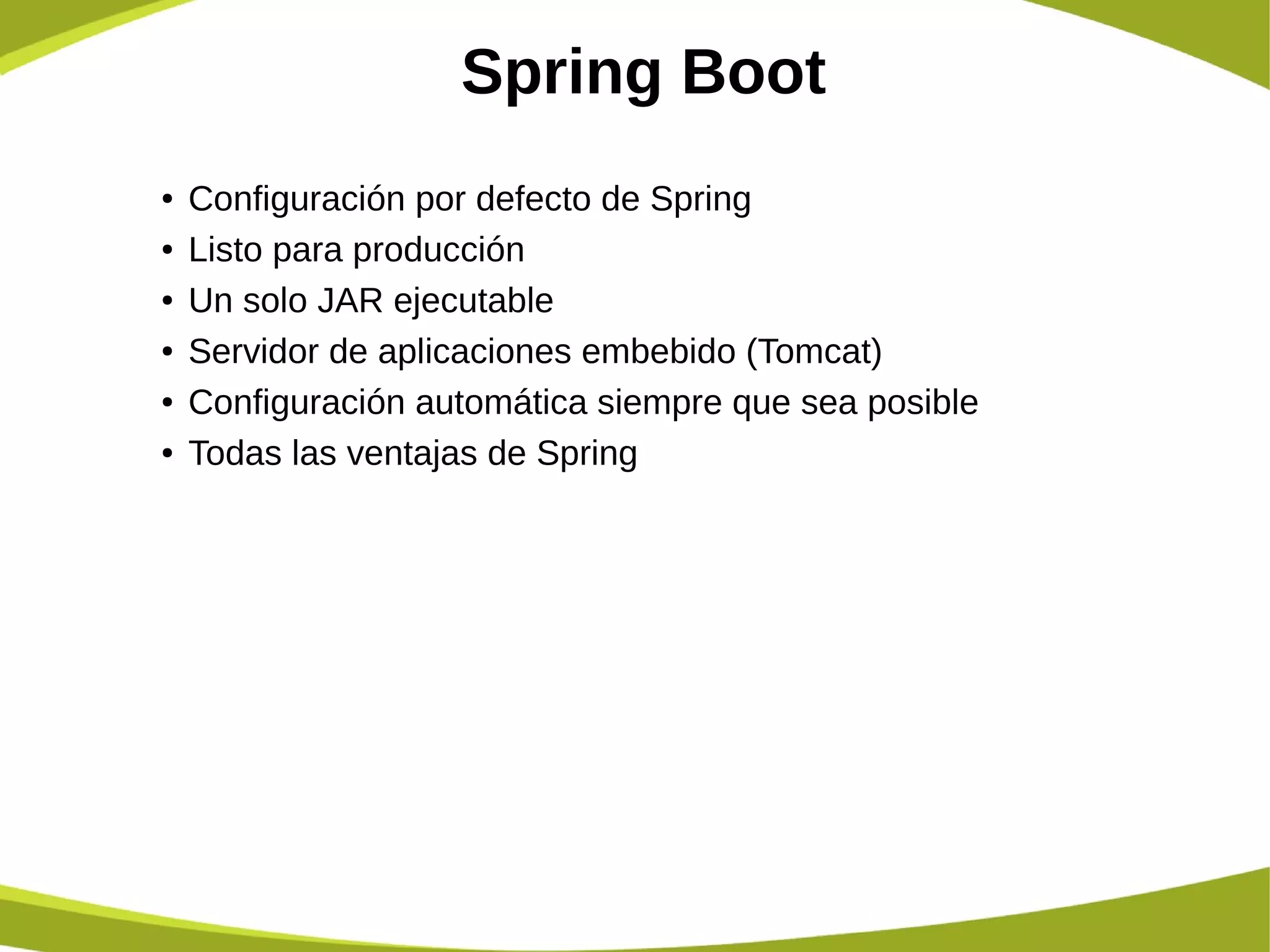 Spring Boot

• Configuración por defecto de Spring
• Listo para producción
• Un solo JAR ejecutable
• Servidor de aplicaciones embebido (Tomcat)
• Configuración automática siempre que sea posible
• Todas las ventajas de Spring